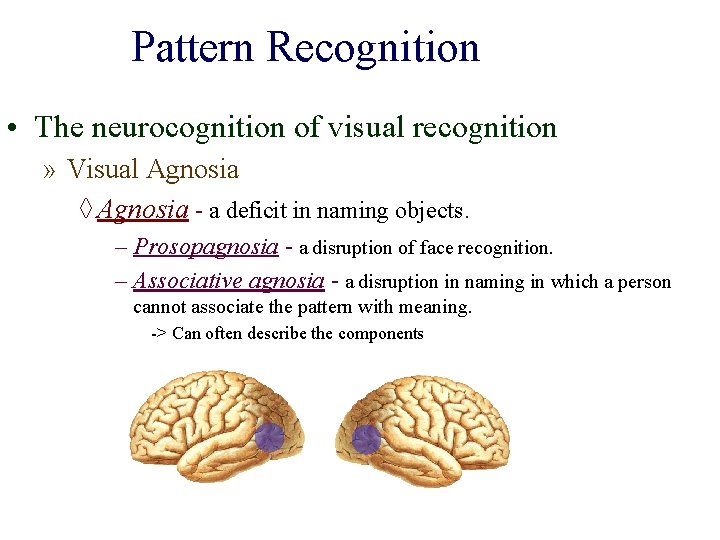 Pattern Recognition

• The neurocognition of visual recognition

» Visual Agnosia

◊ Agnosia - a deficit in naming objects.

– Prosopagnosia - a disruption of face recognition.

– Associative agnosia - a disruption in naming in which a person cannot associate the pattern with meaning.

-> Can often describe the components